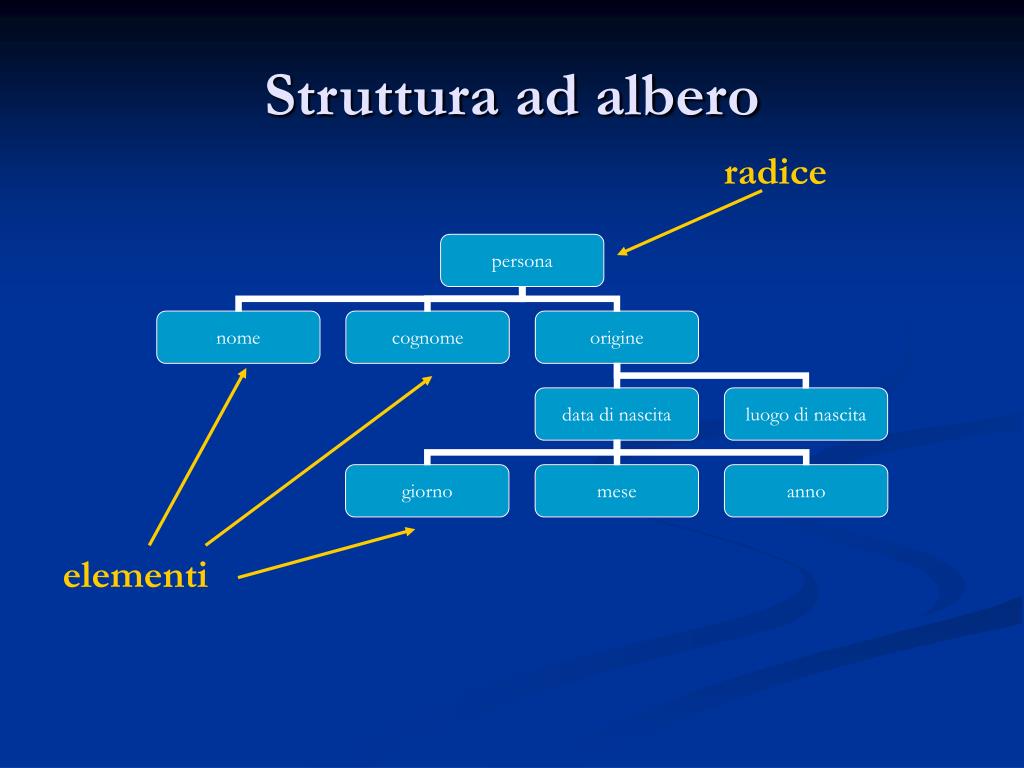 Struttura ad albero

radice

persona

nome

cognome

origine

data di nascita

luogo di nascita

giorno

mese

anno

elementi